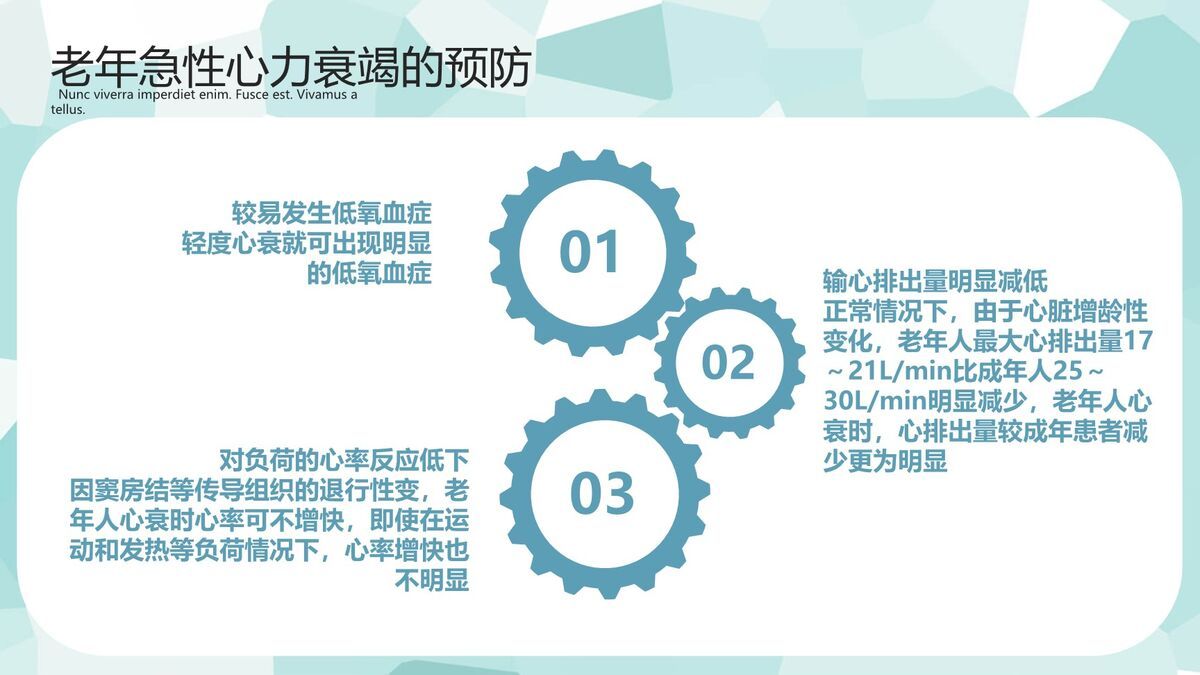 老年急性心力衰竭的预防

Nunc viverra imperdiet enim. Fusce est. Vivamus a tellus.

较易发生低氧血症
轻度心衰就可出现明显的低氧血症

01

输心排出量明显减低
正常情况下，由于心脏增龄性变化，老年人最大心排出量17～21L/min比成年人25～30L/min明显减少，老年人心衰时，心排出量较成年患者减少更为明显

02

对负荷的心率反应低下
因窦房结等传导组织的退行性变，老年人心衰时心率可不增快，即使在运动和发热等负荷情况下，心率增快也不明显

03